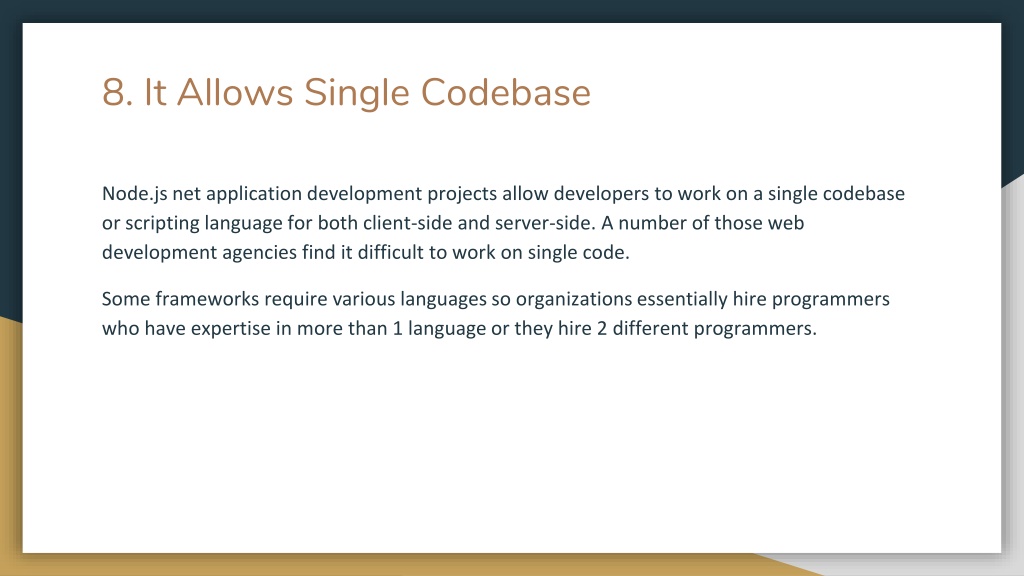 8. It Allows Single Codebase

Node.js net application development projects allow developers to work on a single codebase or scripting language for both client-side and server-side. A number of those web development agencies find it difficult to work on single code.

Some frameworks require various languages so organizations essentially hire programmers who have expertise in more than 1 language or they hire 2 different programmers.